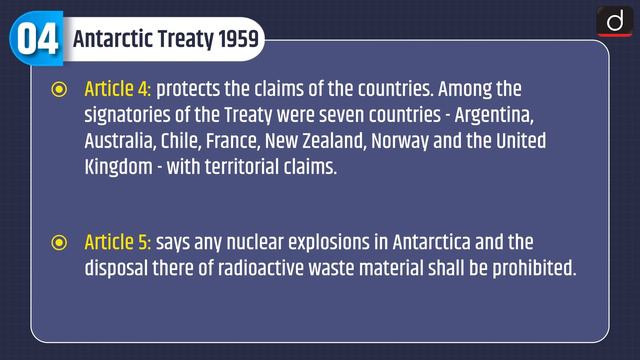 04 Antarctic Treaty 1959

d

Article 4: protects the claims of the countries. Among the signatories of the Treaty were seven countries - Argentina, Australia, Chile, France, New Zealand, Norway and the United Kingdom - with territorial claims.

Article 5: says any nuclear explosions in Antarctica and the disposal there of radioactive waste material shall be prohibited.